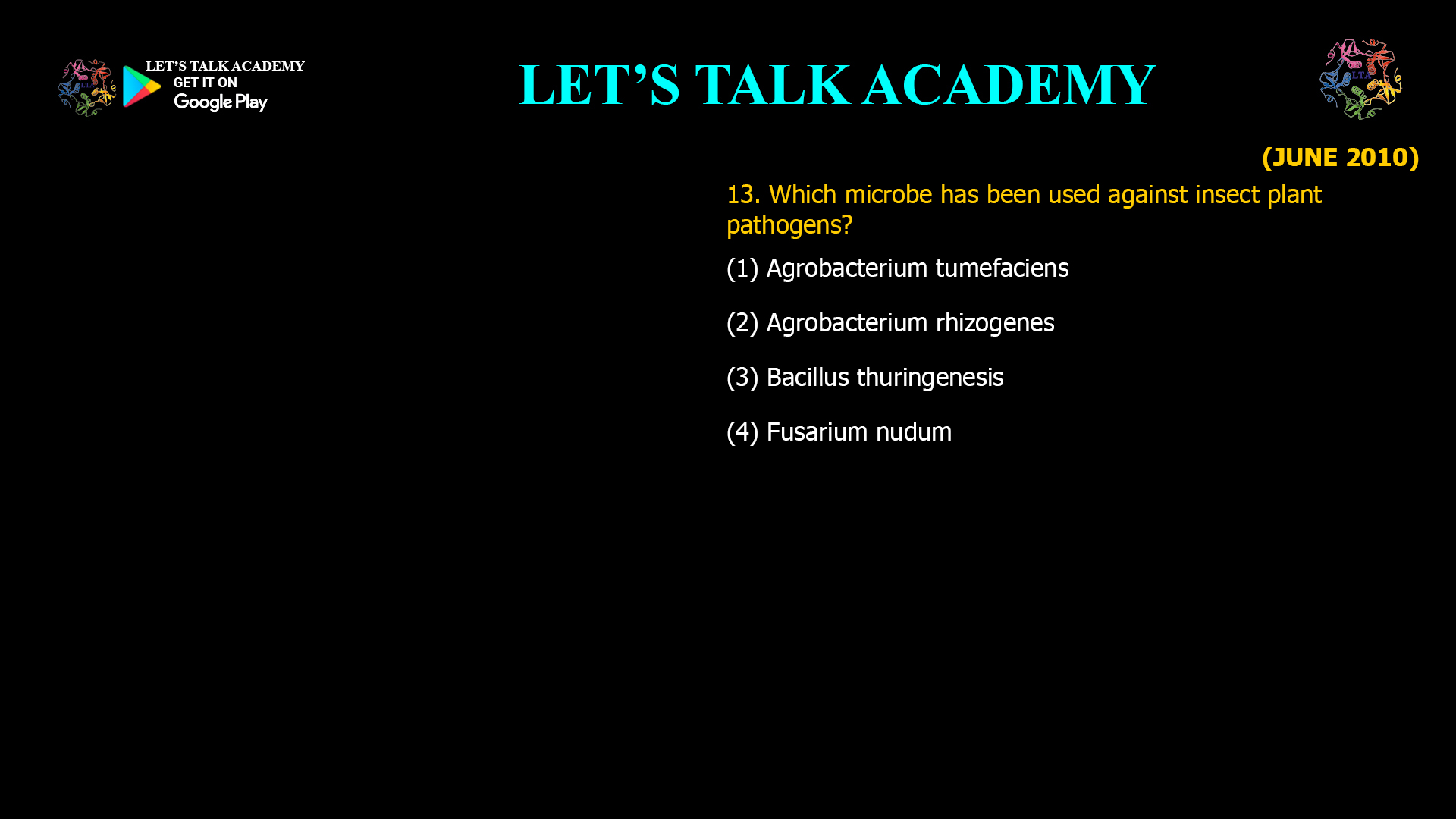 LET'S TALK ACADEMY
GET IT ON
Google Play

LET'S TALK ACADEMY

LTA

(JUNE 2010)

13. Which microbe has been used against insect plant pathogens?

(1) Agrobacterium tumefaciens

(2) Agrobacterium rhizogenes

(3) Bacillus thuringenesis

(4) Fusarium nudum